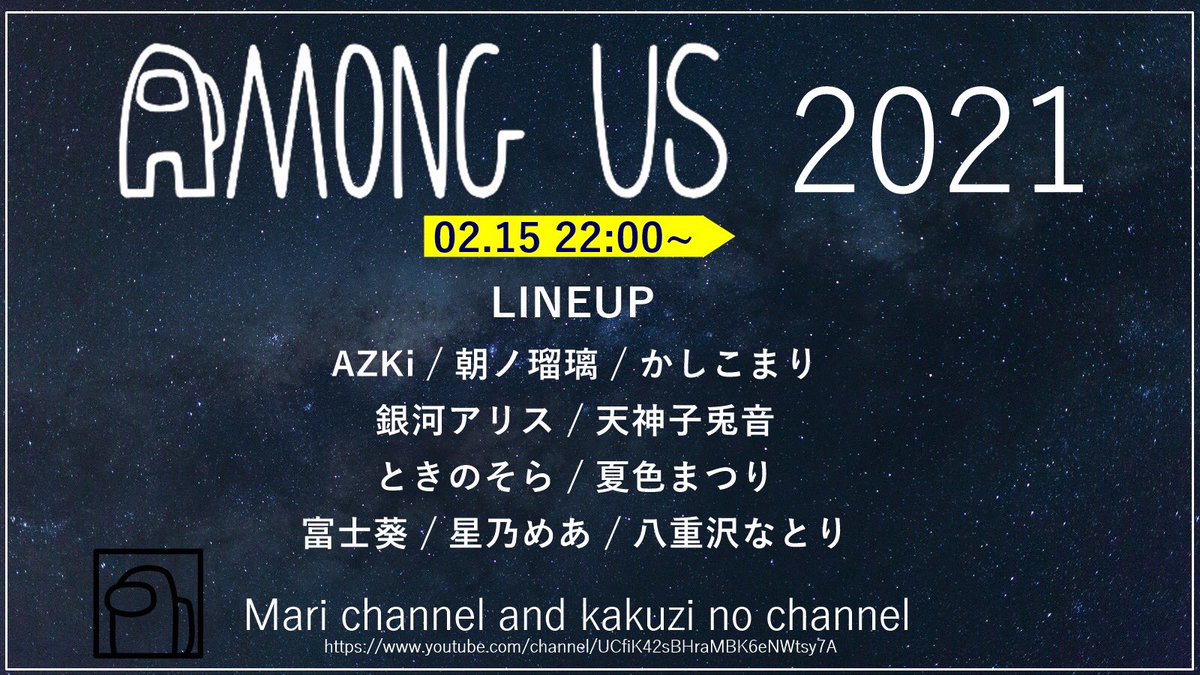 AMONG US 2021

02.15 22:00~

LINEUP

AZKi / 朝ノ瑠璃 / かしこまり

銀河アリス / 天神子兎音

ときのそら / 夏色まつり

富士葵 / 星乃めあ / 八重沢なとり

Mari channel and kakuzi no channel

https://www.youtube.com/channel/UCfiK42sBHraMBK6eNWtsy7A